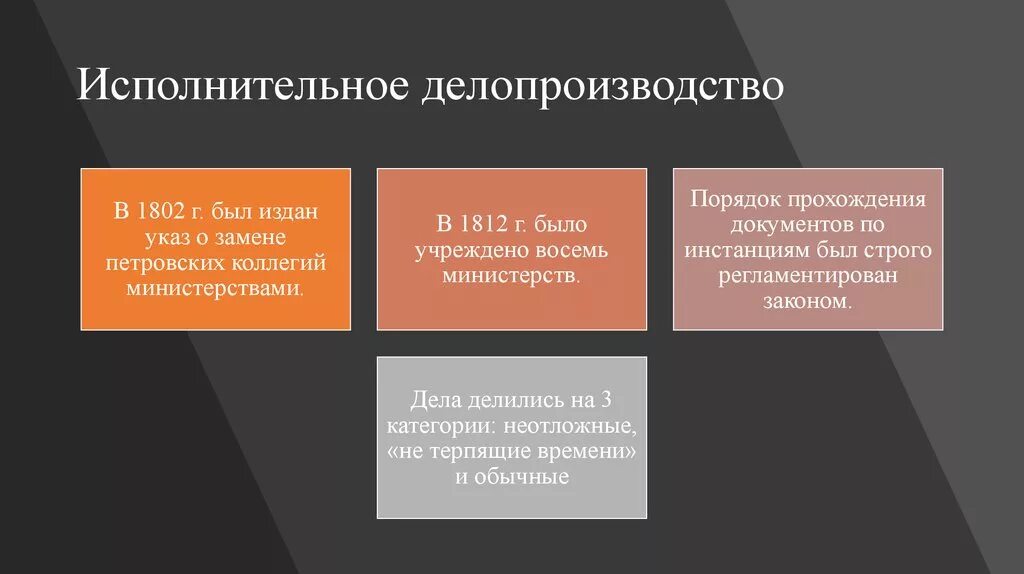 Исполнительное делопроизводство

В 1802 г. был издан указ о замене петровских коллегий министерствами.

В 1812 г. было учреждено восемь министерств.

Порядок прохождения документов по инстанциям был строго регламентирован законом.

Дела делились на 3 категории: неотложные, «не терпящие времени» и обычные